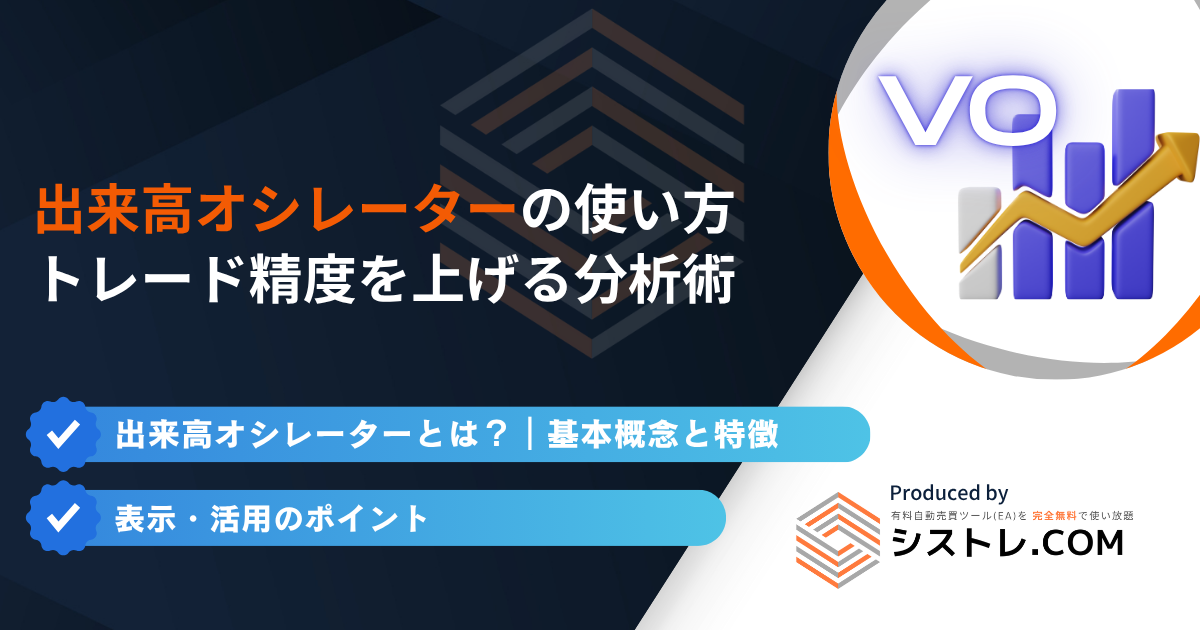 VO

出来高オシレーターの使い方
トレード精度を上げる分析術

出来高オシレーターとは？｜基本概念と特徴

表示・活用のポイント

Produced by
有料自動売買ツール(EA)を 完全無料で使い放題
シストレ.COM